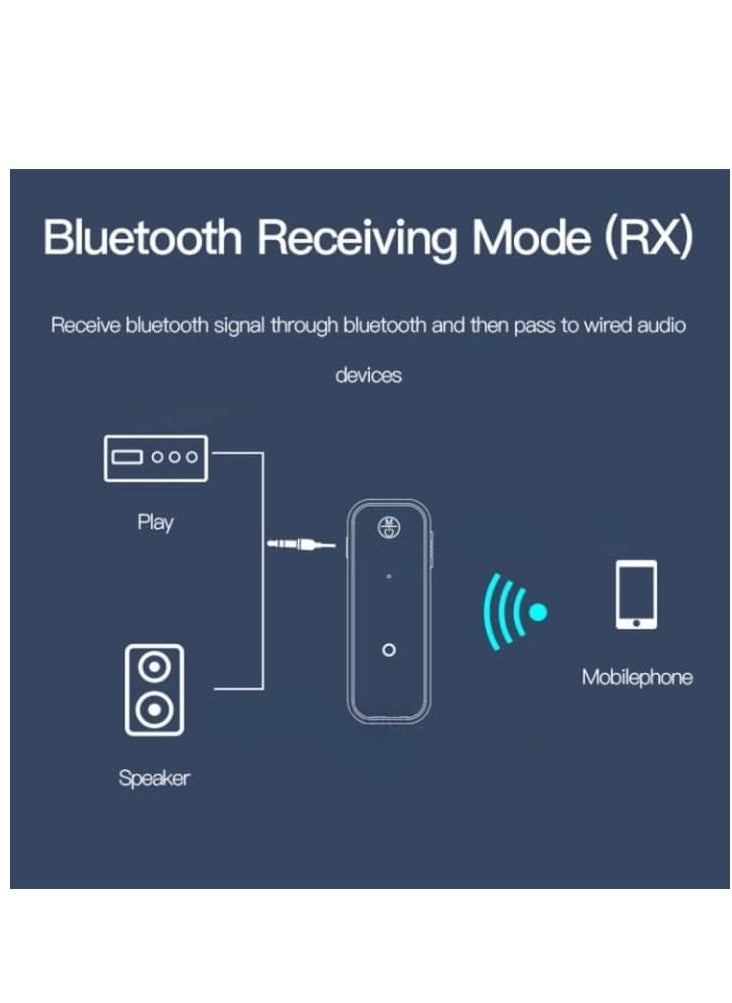 Bluetooth Receiving Mode (RX)

Receive bluetooth signal through bluetooth and then pass to wired audio devices

Play

Speaker

Mobilephone